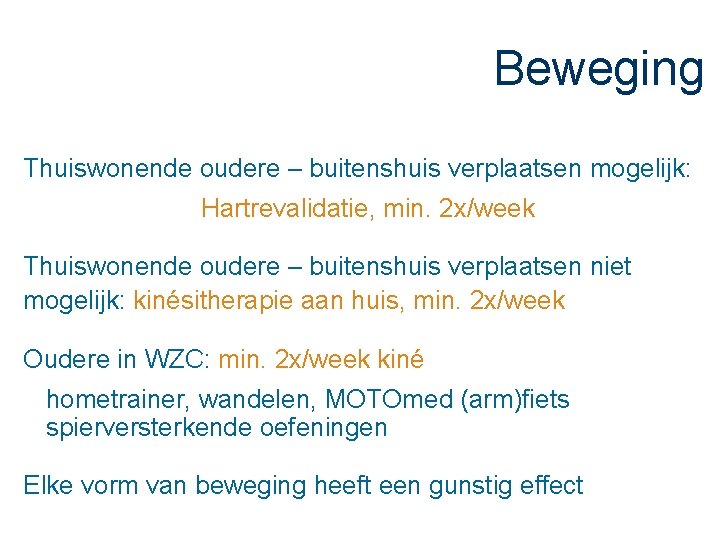 Beweging

Thuiswonende oudere – buitenshuis verplaatsen mogelijk:

Hartrevalidatie, min. 2x/week

Thuiswonende oudere – buitenshuis verplaatsen niet mogelijk: kinésitherapie aan huis, min. 2x/week

Oudere in WZC: min. 2x/week kiné

hometrainer, wandelen, MOTOmed (arm)fiets
spierversterkende oefeningen

Elke vorm van beweging heeft een gunstig effect